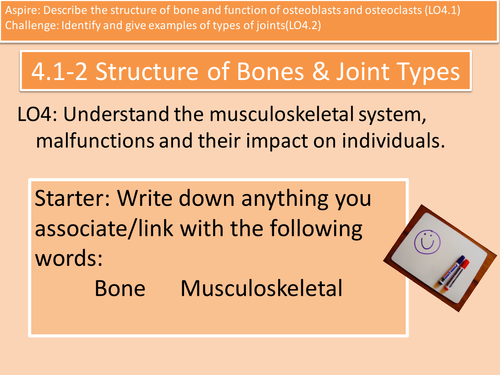 Aspire: Describe the structure of bone and function of osteoblasts and osteoclasts (LO4.1)
Challenge: Identify and give examples of types of joints(LO4.2)

4.1-2 Structure of Bones & Joint Types

LO4: Understand the musculoskeletal system, malfunctions and their impact on individuals.

Starter: Write down anything you associate/link with the following words:
Bone Musculoskeletal